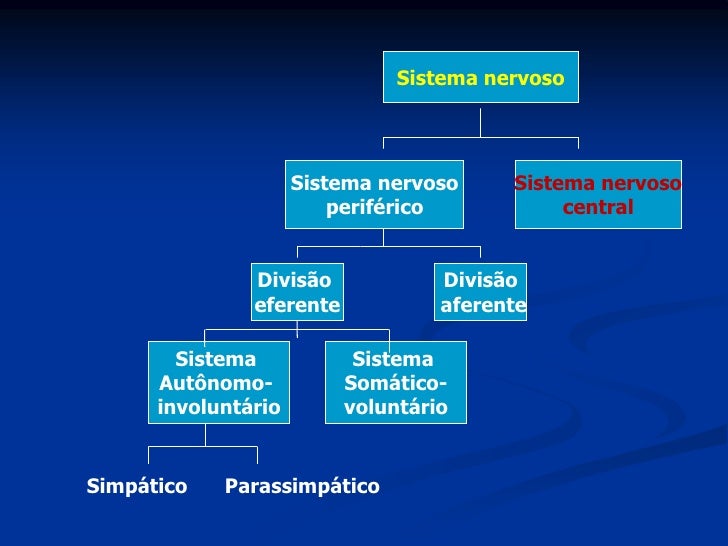 Sistema nervoso

Sistema nervoso periférico

Sistema nervoso central

Divisão eferente

Divisão aferente

Sistema Autônomo-involuntário

Sistema Somático-voluntário

Simpático

Parassimpático